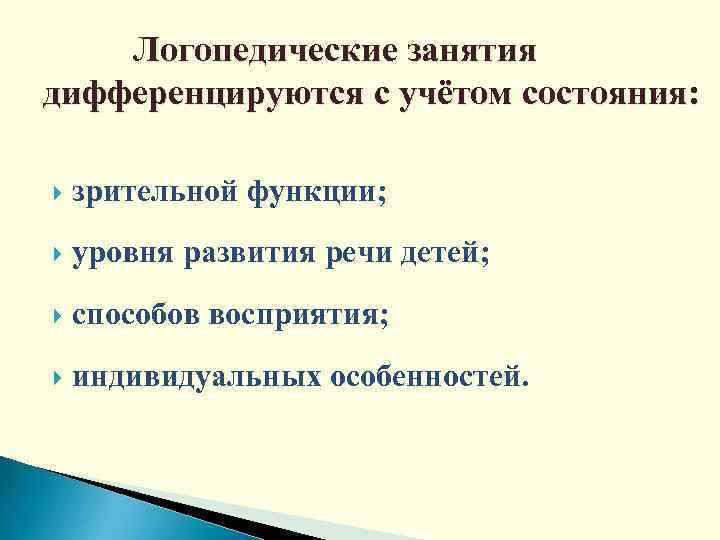 Логопедические занятия дифференцируются с учётом состояния:

зрительной функции;

уровня развития речи детей;

способов восприятия;

индивидуальных особенностей.